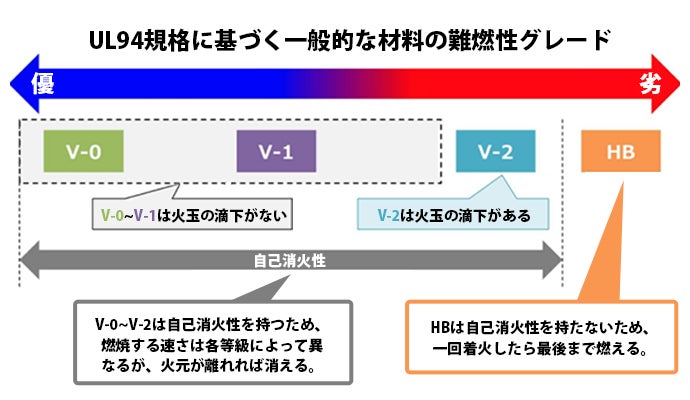 UL94規格に基づく一般的な材料の難燃性グレード

優

劣

V-0

V-1

V-2

HB

V-0~V-1は火玉の滴下がない

V-2は火玉の滴下がある

自己消火性

V-0~V-2は自己消火性を持つため、燃焼する速さは各等級によって異なるが、火元が離れれば消える。

HBは自己消火性を持たないため、一回着火したら最後まで燃える。